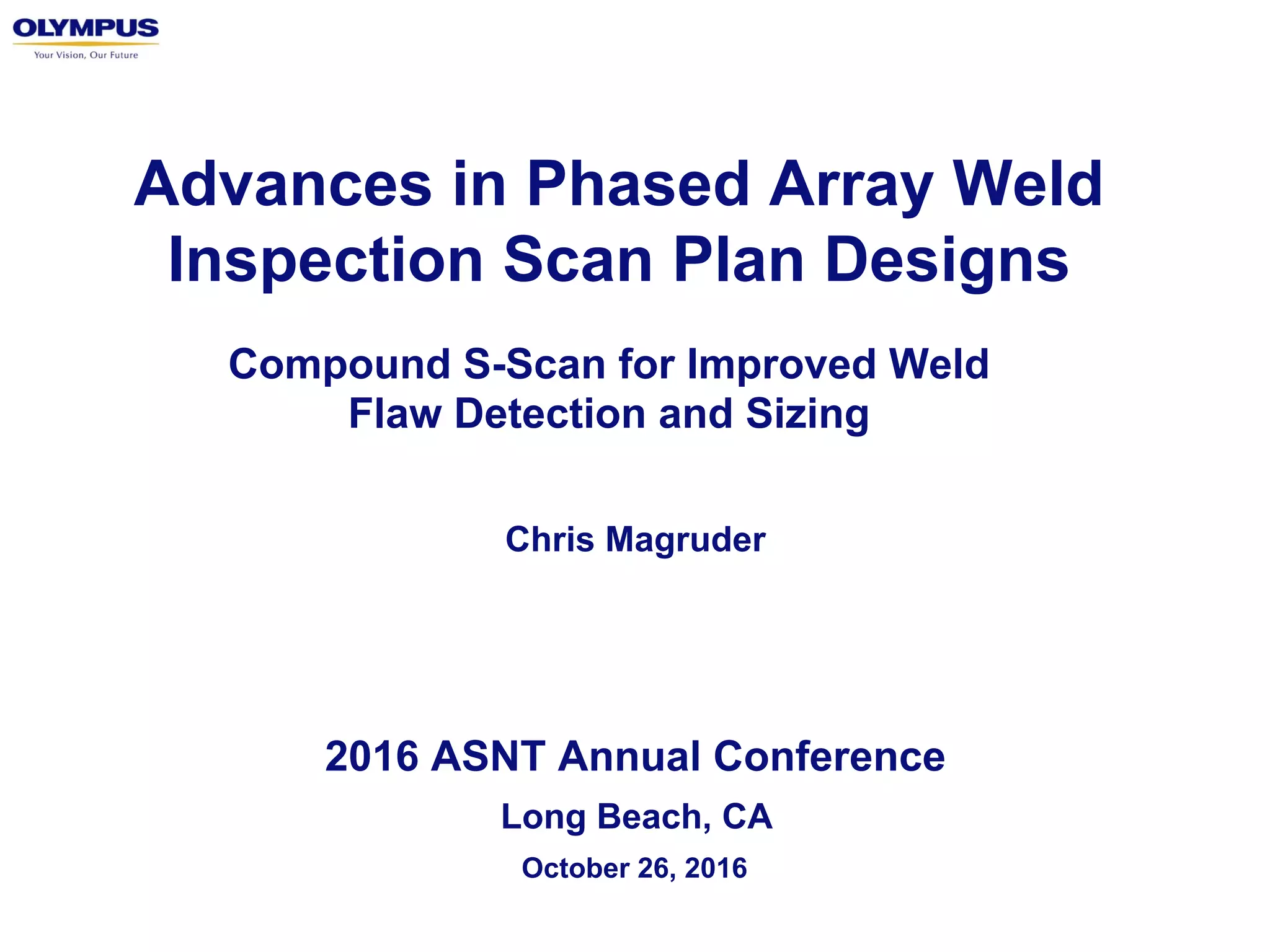 OLYMPUS
Your Vision, Our Future

Advances in Phased Array Weld Inspection Scan Plan Designs

Compound S-Scan for Improved Weld Flaw Detection and Sizing

Chris Magruder

2016 ASNT Annual Conference

Long Beach, CA

October 26, 2016